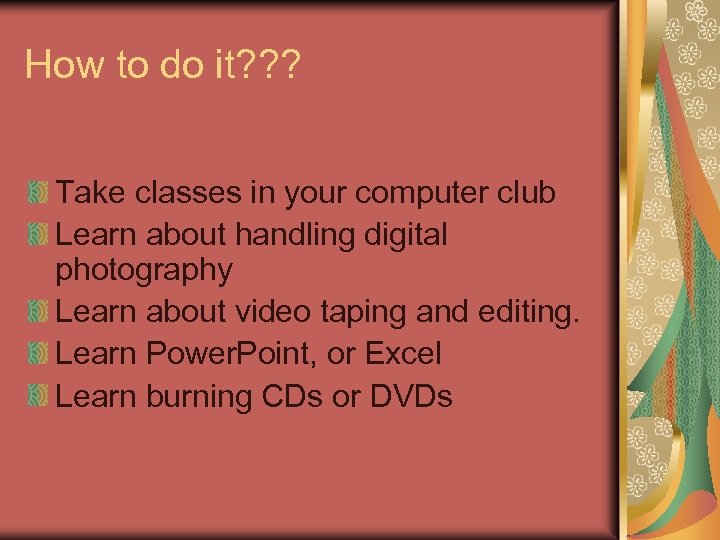 How to do it???

Take classes in your computer club
Learn about handling digital photography
Learn about video taping and editing.
Learn PowerPoint, or Excel
Learn burning CDs or DVDs